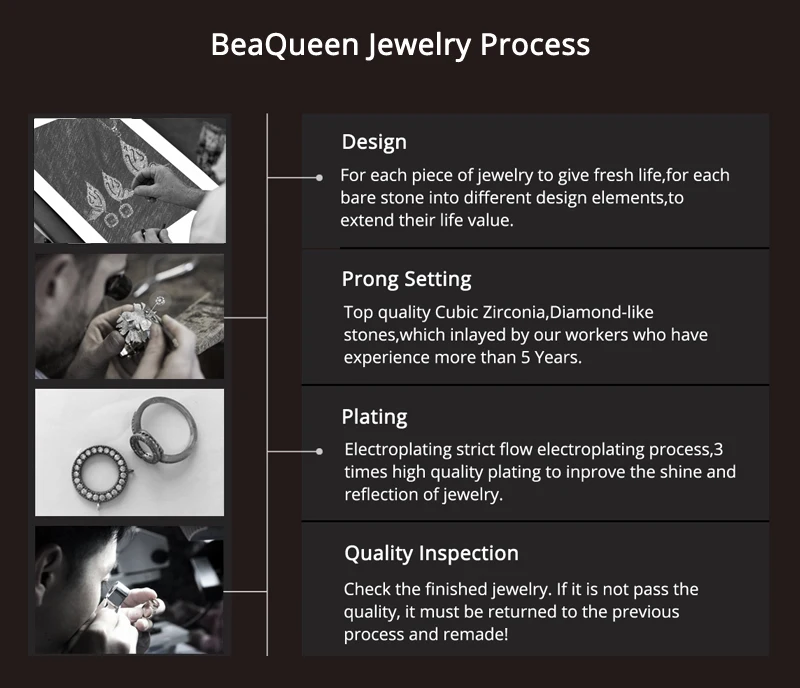 BeaQueen Jewelry Process

Design

For each piece of jewelry to give fresh life,for each bare stone into different design elements,to extend their life value.

Prong Setting

Top quality Cubic Zirconia,Diamond-like stones,which inlayed by our workers who have experience more than 5 Years.

Plating

Electroplating strict flow electroplating process,3 times high quality plating to inprove the shine and reflection of jewelry.

Quality Inspection

Check the finished jewelry. If it is not pass the quality, it must be returned to the previous process and remade!